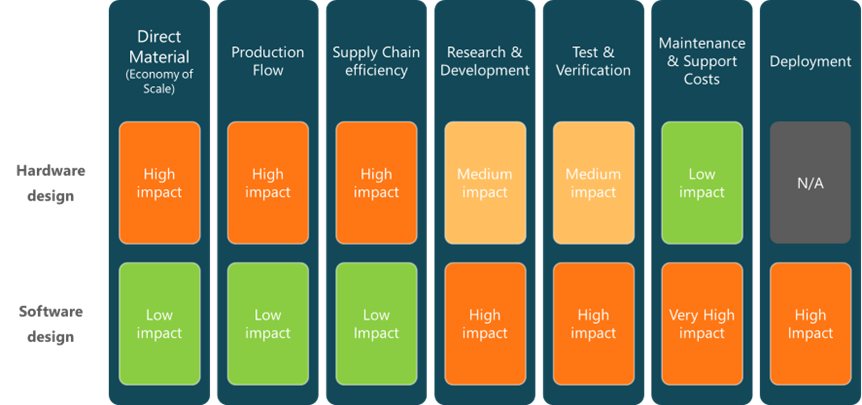 | | Direct Material (Economy of Scale) | Production Flow | Supply Chain efficiency | Research & Development | Test & Verification | Maintenance & Support Costs | Deployment |
|---|---|---|---|---|---|---|---|
| Hardware design | High impact | High impact | High impact | Medium impact | Medium impact | Low impact | N/A |
| Software design | Low impact | Low impact | Low Impact | High impact | High impact | Very High impact | High Impact |